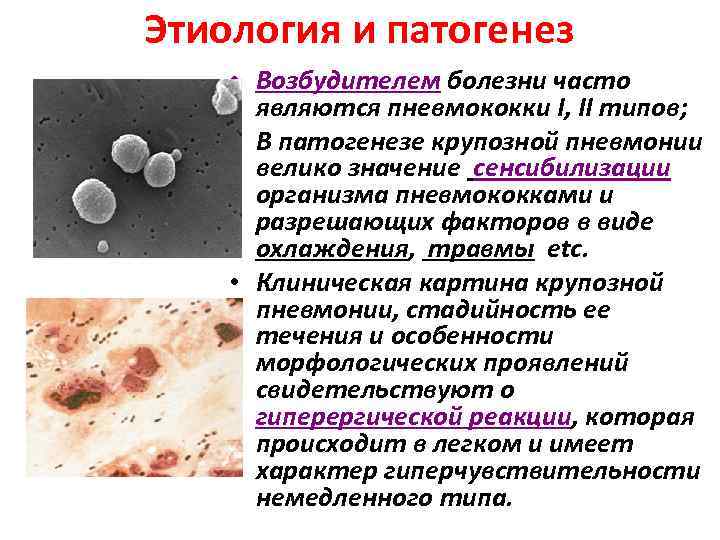 Этиология и патогенез

• Возбудителем болезни часто являются пневмококки I, II типов;

В патогенезе крупозной пневмонии велико значение сенсибилизации организма пневмококками и разрешающих факторов в виде охлаждения, травмы etc.

• Клиническая картина крупозной пневмонии, стадийность ее течения и особенности морфологических проявлений свидетельствуют о гиперергической реакции, которая происходит в легком и имеет характер гиперчувствительности немедленного типа.